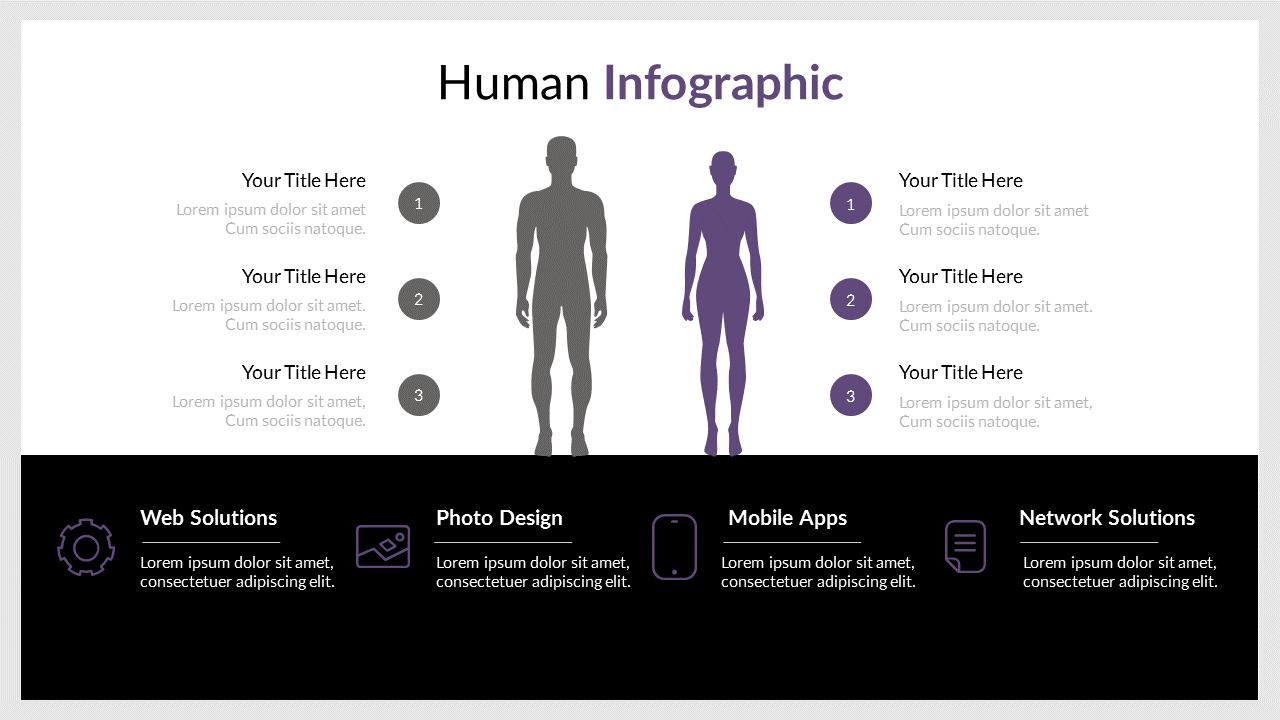 Human Infographic

Your Title Here
Lorem ipsum dolor sit amet Cum sociis natoque.

1

Your Title Here
Lorem ipsum dolor sit amet. Cum sociis natoque.

2

Your Title Here
Lorem ipsum dolor sit amet, Cum sociis natoque.

3

1

Your Title Here
Lorem ipsum dolor sit amet Cum sociis natoque.

2

Your Title Here
Lorem ipsum dolor sit amet. Cum sociis natoque.

3

Your Title Here
Lorem ipsum dolor sit amet, Cum sociis natoque.

Web Solutions
Lorem ipsum dolor sit amet, consectetuer adipiscing elit.

Photo Design
Lorem ipsum dolor sit amet, consectetuer adipiscing elit.

Mobile Apps
Lorem ipsum dolor sit amet, consectetuer adipiscing elit.

Network Solutions
Lorem ipsum dolor sit amet, consectetuer adipiscing elit.